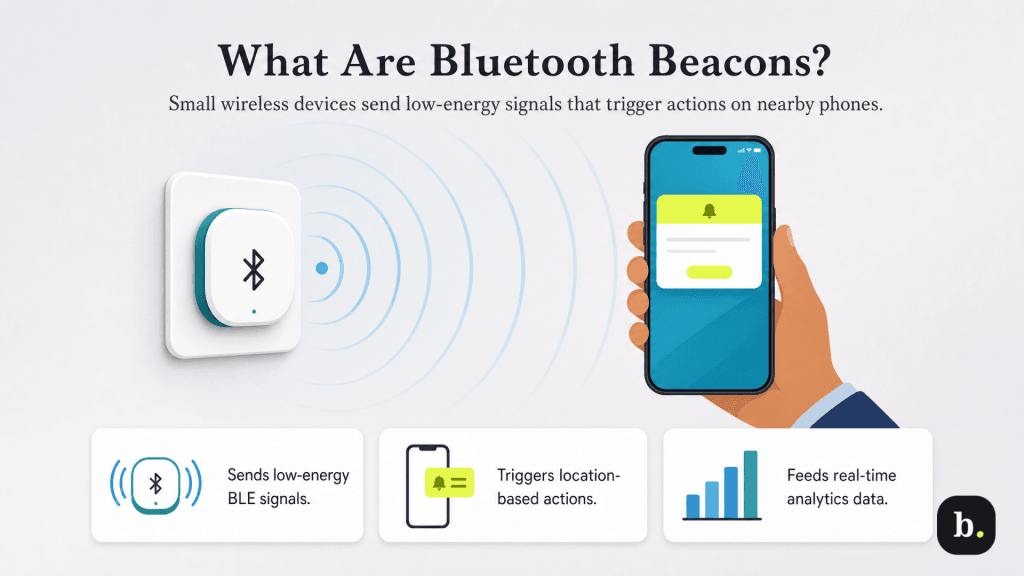 What Are Bluetooth Beacons?

Small wireless devices send low-energy signals that trigger actions on nearby phones.

Sends low-energy BLE signals.

Triggers location-based actions.

Feeds real-time analytics data.

b.